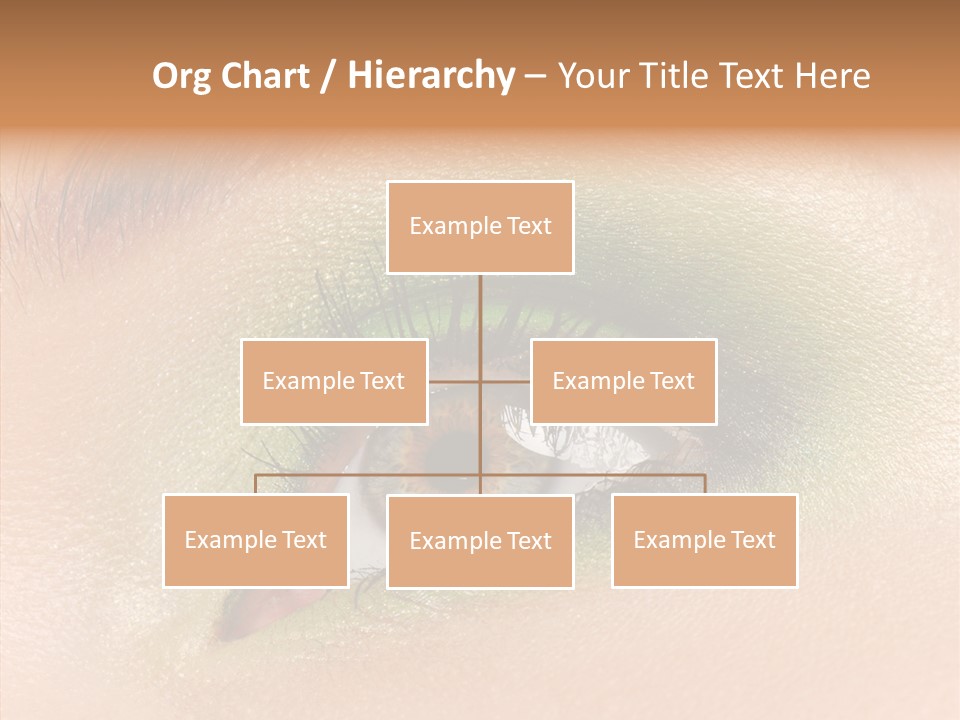 Org Chart / Hierarchy – Your Title Text Here

Example Text

Example Text

Example Text

Example Text

Example Text

Example Text